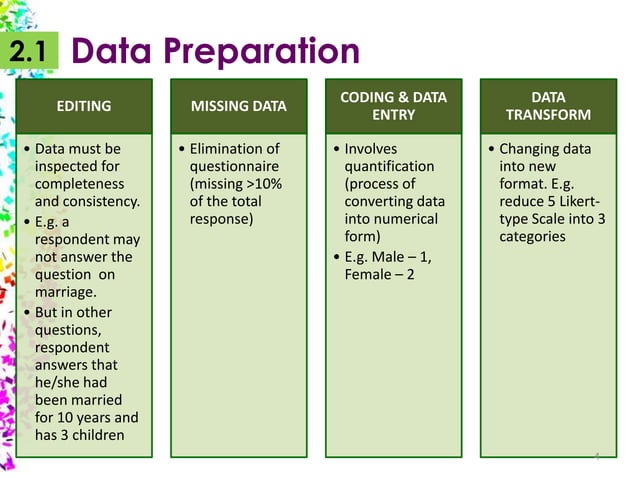 2.1 Data Preparation

EDITING

• Data must be inspected for completeness and consistency.
• E.g. a respondent may not answer the question on marriage.
• But in other questions, respondent answers that he/she had been married for 10 years and has 3 children

MISSING DATA

• Elimination of questionnaire (missing >10% of the total response)

CODING & DATA ENTRY

• Involves quantification (process of converting data into numerical form)
• E.g. Male – 1, Female – 2

DATA TRANSFORM

• Changing data into new format. E.g. reduce 5 Likert-type Scale into 3 categories

4